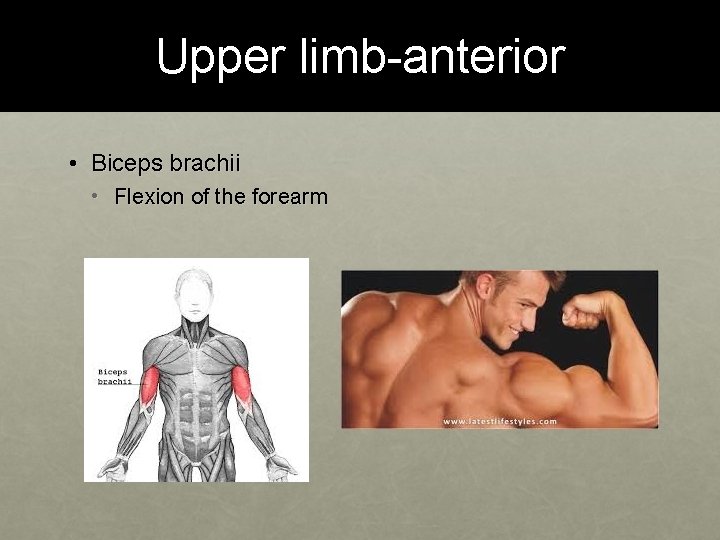 Upper limb-anterior

• Biceps brachii
  • Flexion of the forearm

Biceps brachii

www.latestlifestyles.com